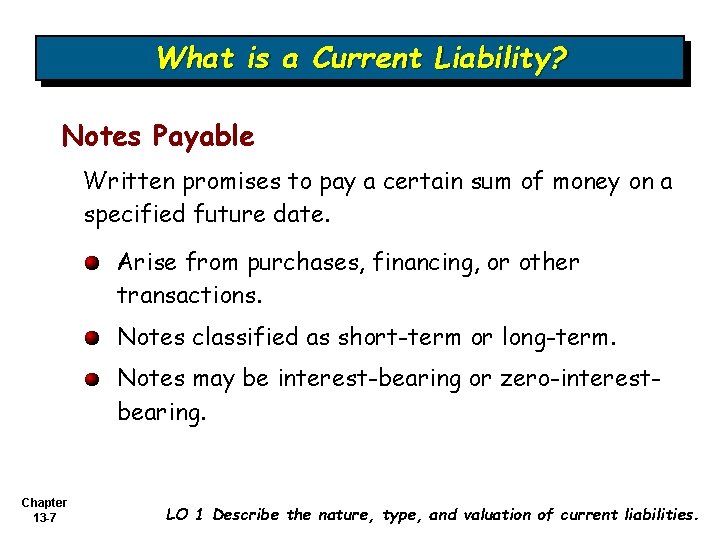 What is a Current Liability?

Notes Payable

Written promises to pay a certain sum of money on a specified future date.

Arise from purchases, financing, or other transactions.

Notes classified as short-term or long-term.

Notes may be interest-bearing or zero-interest-bearing.

Chapter 13-7

LO 1 Describe the nature, type, and valuation of current liabilities.